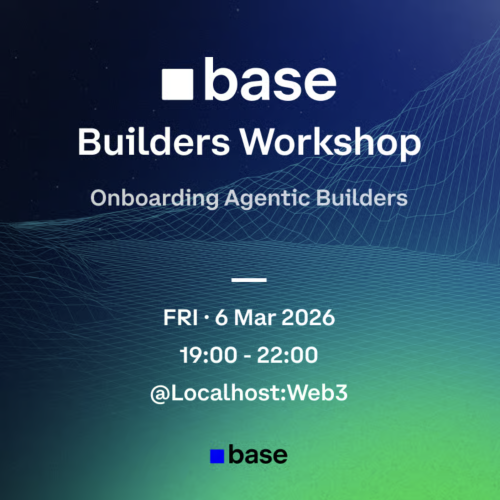 base
Builders Workshop
Onboarding Agentic Builders

FRI · 6 Mar 2026
19:00 - 22:00
@Localhost:Web3

base